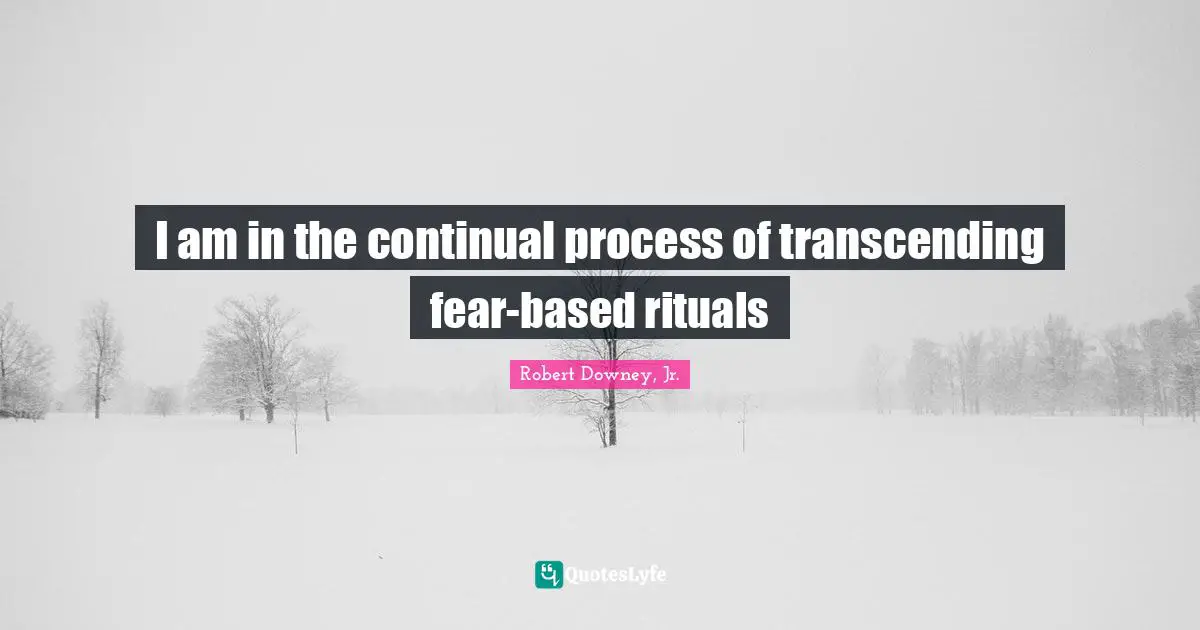 I am in the continual process of transcending fear-based rituals

Robert Downey, Jr.

QuotesLyfe